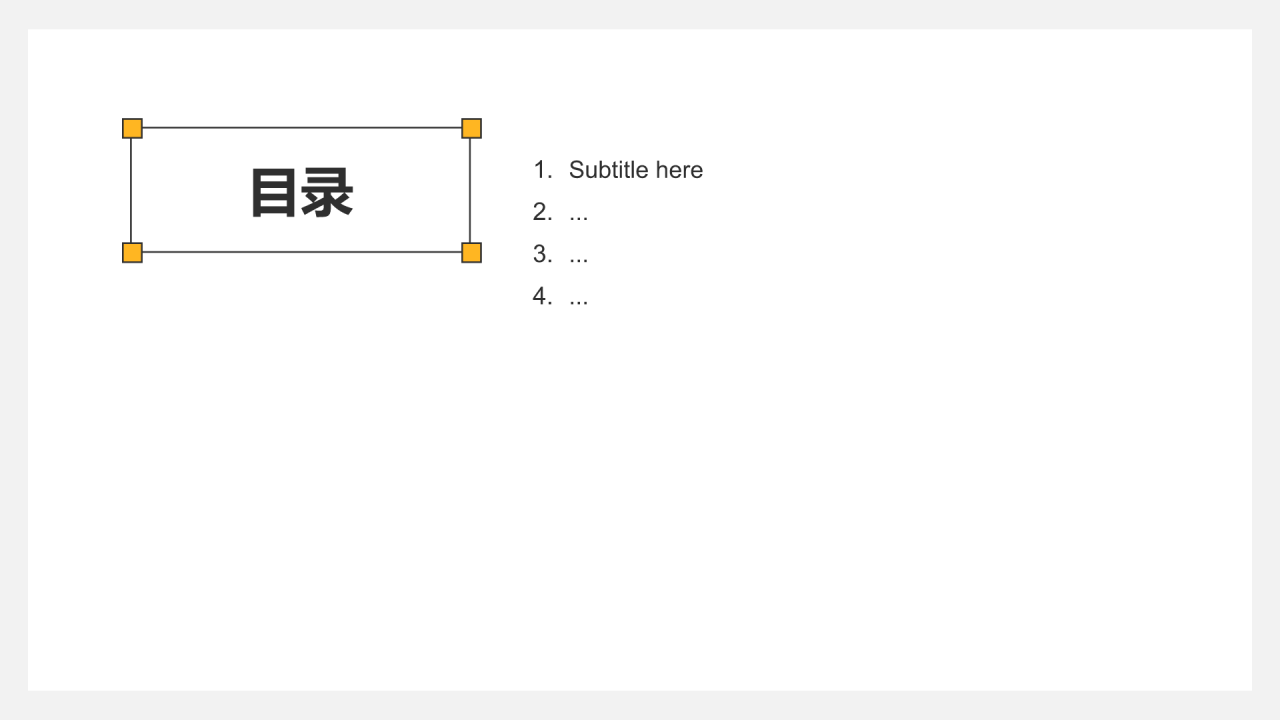 目录

1. Subtitle here
2. ...
3. ...
4. ...